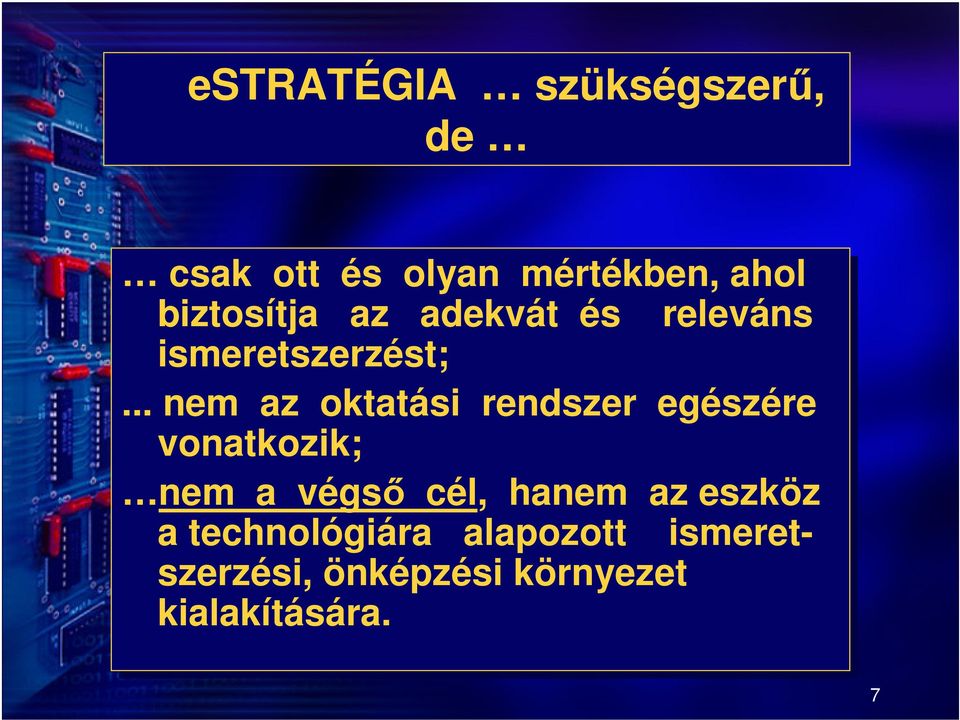 eSTRATÉGIA … szükségszerű, de …

… csak ott és olyan mértékben, ahol biztosítja az adekvát és releváns ismeretszerzést;

... nem az oktatási rendszer egészére vonatkozik;

…nem a végső cél, hanem az eszköz a technológiára alapozott ismeretszerzési, önképzési környezet kialakítására.

7